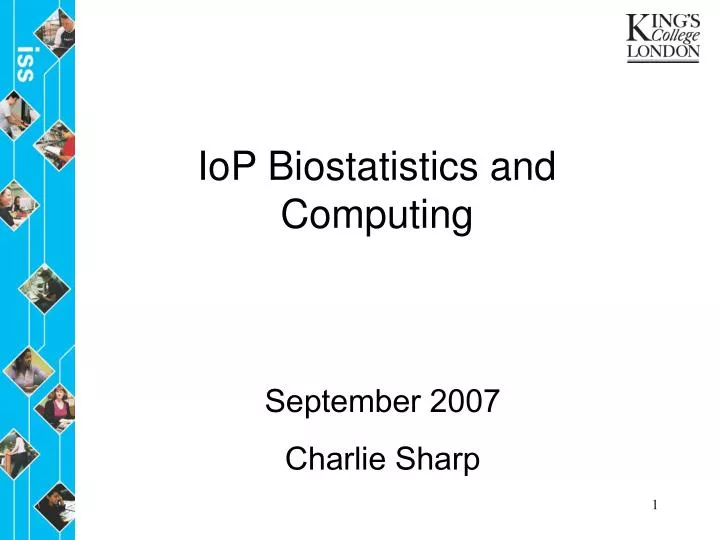 iss

KING'S College LONDON

IoP Biostatistics and Computing

September 2007

Charlie Sharp

1